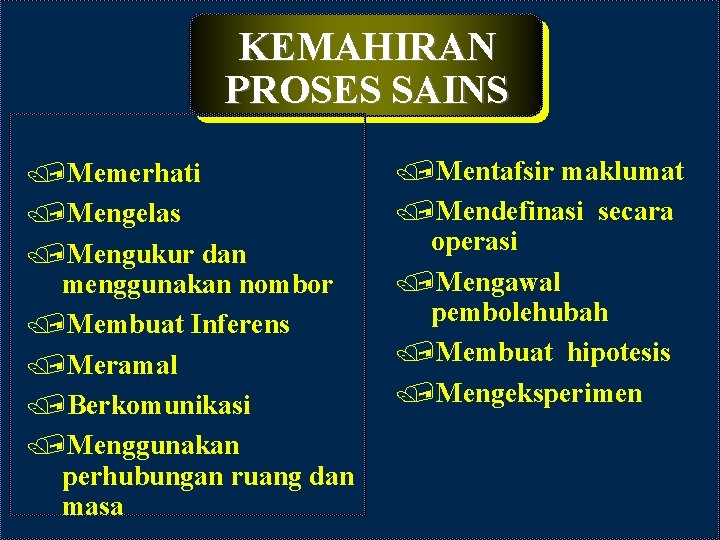 KEMAHIRAN PROSES SAINS

Memerhati

Mengelas

Mengukur dan menggunakan nombor

Membuat Inferens

Meramal

Berkomunikasi

Menggunakan perhubungan ruang dan masa

Mentafsir maklumat

Mendefinasi secara operasi

Mengawal pembolehubah

Membuat hipotesis

Mengeksperimen